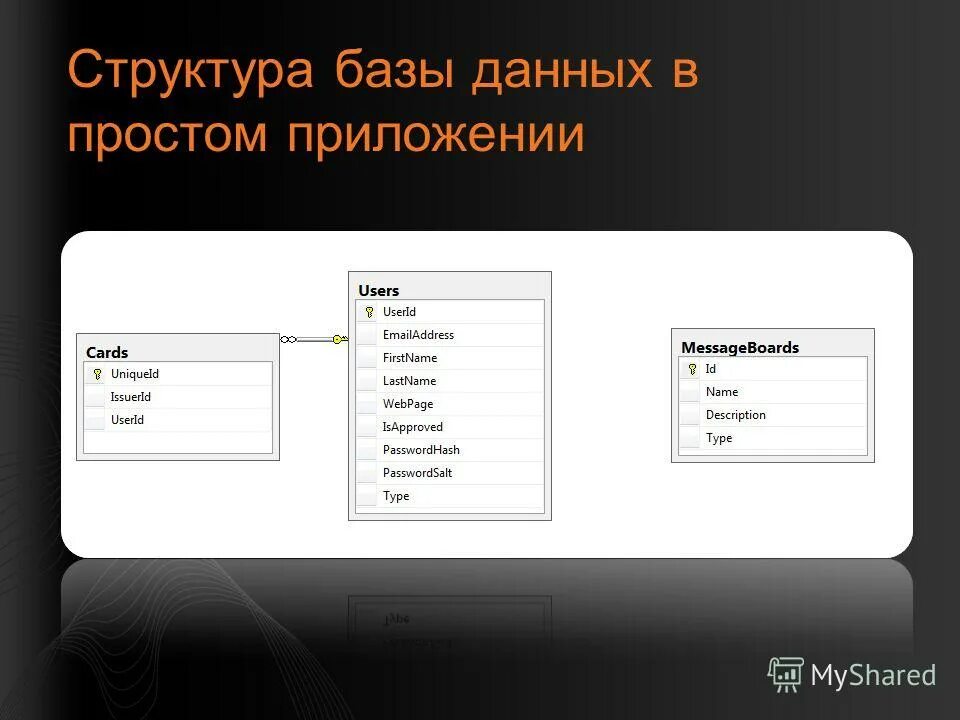 Структура базы данных в простом приложении

Cards
UniqueId
IssuerId
UserId

Users
UserId
EmailAddress
FirstName
LastName
WebPage
IsApproved
PasswordHash
PasswordSalt
Type

MessageBoards
Id
Name
Description
Type

MyShared